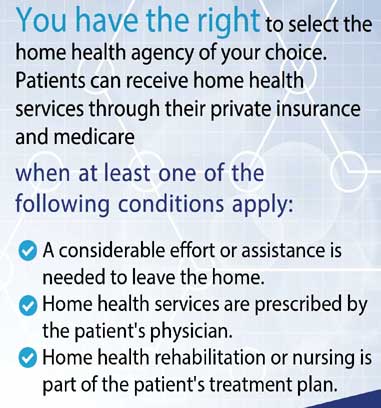 You have the right to select the home health agency of your choice. Patients can receive home health services through their private insurance and medicare

when at least one of the following conditions apply:

A considerable effort or assistance is needed to leave the home.

Home health services are prescribed by the patient's physician.

Home health rehabilitation or nursing is part of the patient's treatment plan.